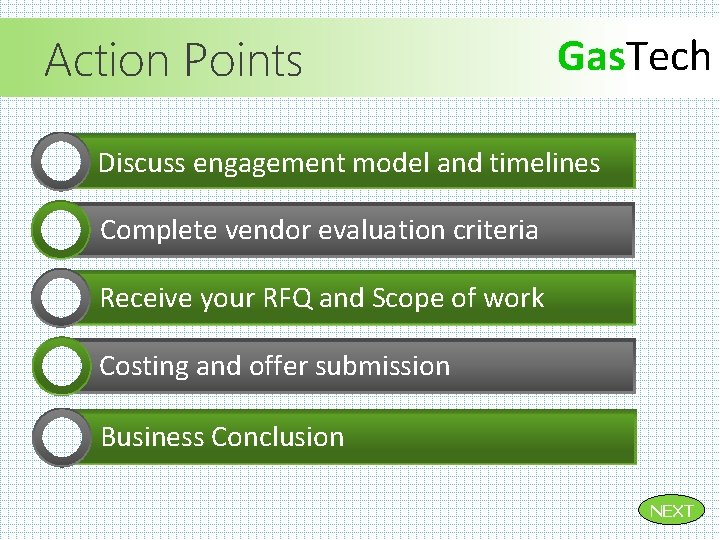 Action Points

GasTech

Discuss engagement model and timelines

Complete vendor evaluation criteria

Receive your RFQ and Scope of work

Costing and offer submission

Business Conclusion

NEXT